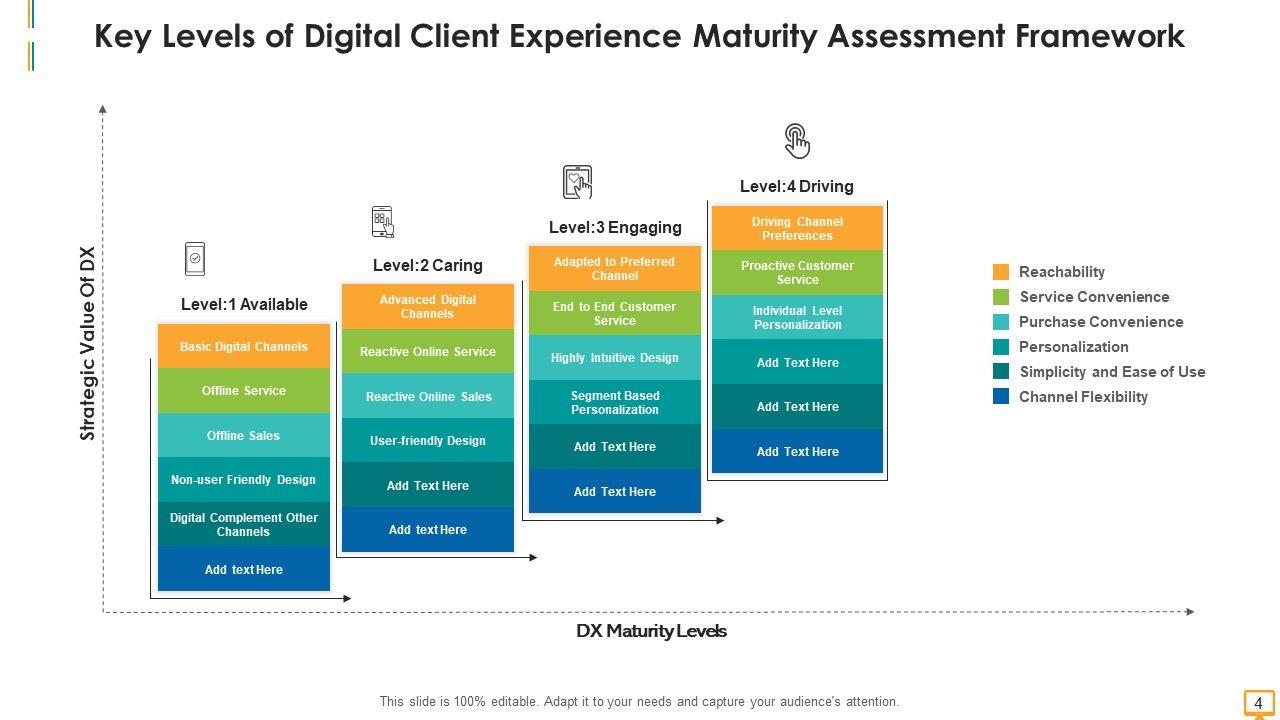 Key Levels of Digital Client Experience Maturity Assessment Framework

Strategic Value Of DX

Level:1 Available
Basic Digital Channels
Offline Service
Offline Sales
Non-user Friendly Design
Digital Complement Other Channels
Add text Here

Level:2 Caring
Advanced Digital Channels
Reactive Online Service
Reactive Online Sales
User-friendly Design
Add Text Here
Add text Here

Level:3 Engaging
Adapted to Preferred Channel
End to End Customer Service
Highly Intuitive Design
Segment Based Personalization
Add Text Here
Add Text Here

Level:4 Driving
Driving Channel Preferences
Proactive Customer Service
Individual Level Personalization
Add Text Here
Add Text Here
Add Text Here

Reachability
Service Convenience
Purchase Convenience
Personalization
Simplicity and Ease of Use
Channel Flexibility

DX Maturity Levels

This slide is 100% editable. Adapt it to your needs and capture your audience's attention.

4